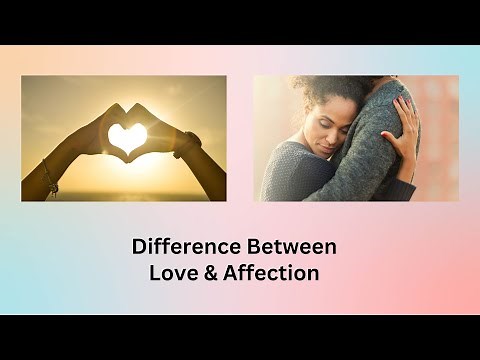 Difference Between
Love & Affection